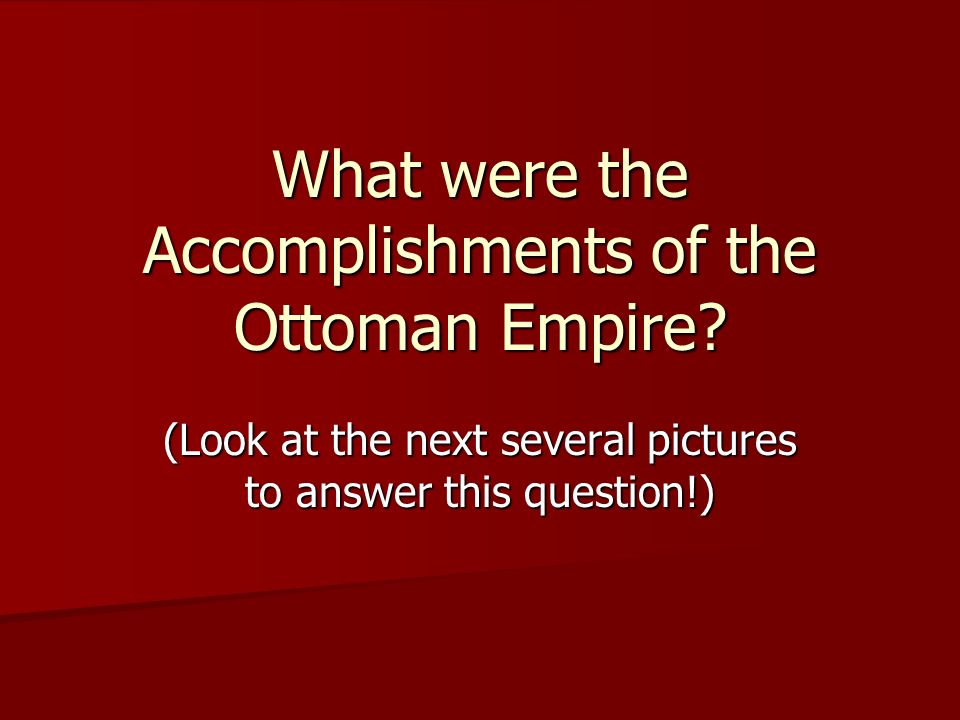 What were the Accomplishments of the Ottoman Empire?

(Look at the next several pictures to answer this question!)